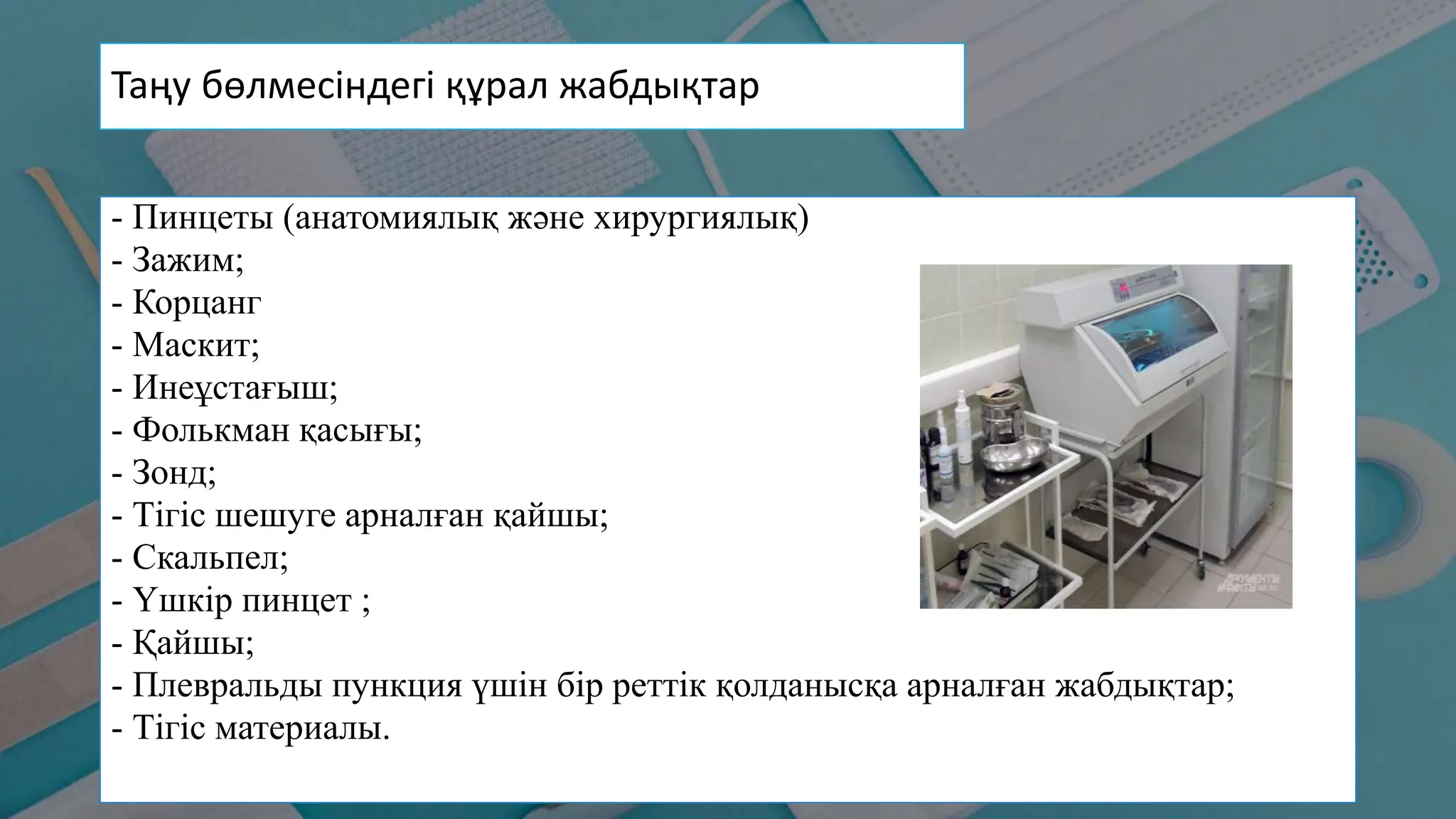 Таңу бөлмесіндегі құрал жабдықтар

- Пинцеты (анатомиялық және хирургиялық)
- Зажим;
- Корцанг
- Маскит;
- Инеұстағыш;
- Фолькман қасығы;
- Зонд;
- Тігіс шешуге арналған қайшы;
- Скальпел;
- Үшкір пинцет ;
- Қайшы;
- Плевральды пункция үшін бір реттік қолданысқа арналған жабдықтар;
- Тігіс материалы.

АРГУМЕНТЫ И ФАКТЫ